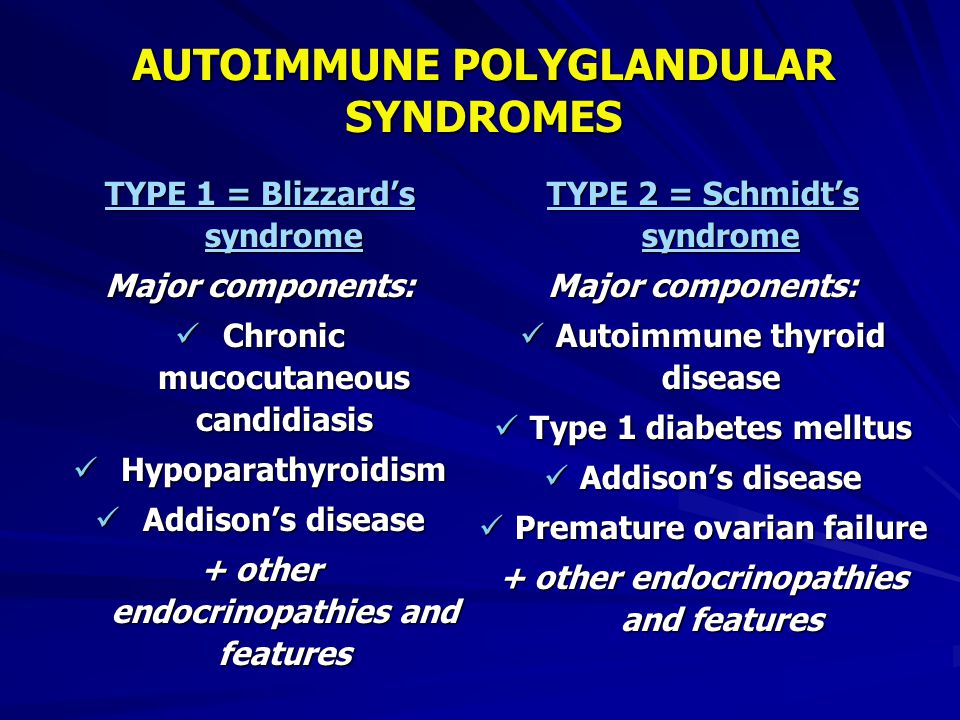 AUTOIMMUNE POLYGLANDULAR SYNDROMES

TYPE 1 = Blizzard's syndrome

Major components:

✓ Chronic mucocutaneous candidiasis

✓ Hypoparathyroidism

✓ Addison's disease

+ other endocrinopathies and features

TYPE 2 = Schmidt's syndrome

Major components:

✓ Autoimmune thyroid disease

✓ Type 1 diabetes melltus

✓ Addison's disease

✓ Premature ovarian failure

+ other endocrinopathies and features